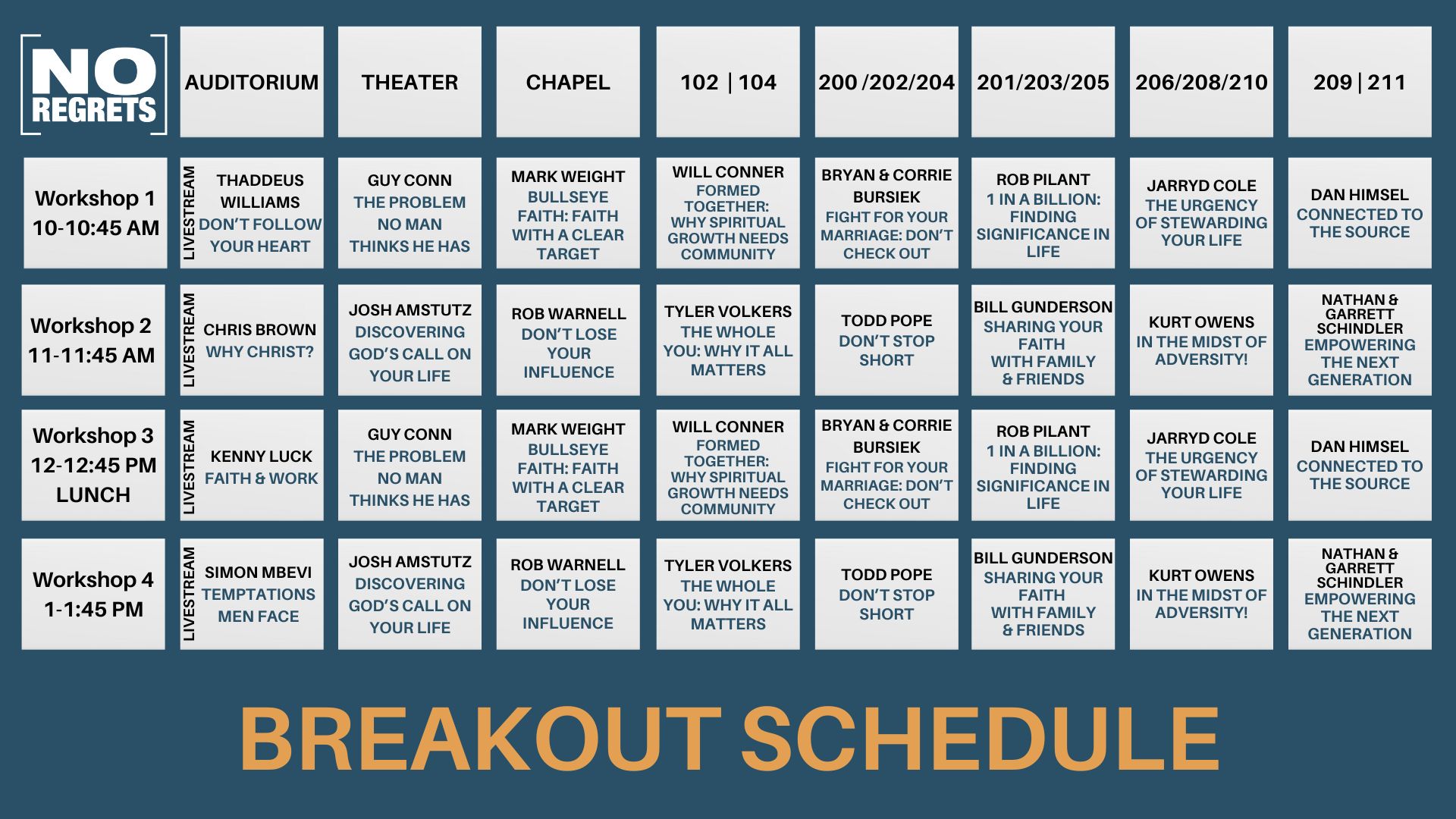 | NO REGRETS | AUDITORIUM | THEATER | CHAPEL | 102 \| 104 | 200 /202/204 | 201/203/205 | 206/208/210 | 209 \| 211 |
|---|---|---|---|---|---|---|---|---|
| Workshop 1 10-10:45 AM | LIVESTREAM THADDEUS WILLIAMS DON'T FOLLOW YOUR HEART | GUY CONN THE PROBLEM NO MAN THINKS HE HAS | MARK WEIGHT BULLSEYE FAITH: FAITH WITH A CLEAR TARGET | WILL CONNER FORMED TOGETHER: WHY SPIRITUAL GROWTH NEEDS COMMUNITY | BRYAN & CORRIE BURSIEK FIGHT FOR YOUR MARRIAGE: DON'T CHECK OUT | ROB PILANT 1 IN A BILLION: FINDING SIGNIFICANCE IN LIFE | JARRYD COLE THE URGENCY OF STEWARDING YOUR LIFE | DAN HIMSEL CONNECTED TO THE SOURCE |
| Workshop 2 11-11:45 AM | LIVESTREAM CHRIS BROWN WHY CHRIST? | JOSH AMSTUTZ DISCOVERING GOD'S CALL ON YOUR LIFE | ROB WARNELL DON'T LOSE YOUR INFLUENCE | TYLER VOLKERS THE WHOLE YOU: WHY IT ALL MATTERS | TODD POPE DON'T STOP SHORT | BILL GUNDERSON SHARING YOUR FAITH WITH FAMILY & FRIENDS | KURT OWENS IN THE MIDST OF ADVERSITY! | NATHAN & GARRETT SCHINDLER EMPOWERING THE NEXT GENERATION |
| Workshop 3 12-12:45 PM LUNCH | LIVESTREAM KENNY LUCK FAITH & WORK | GUY CONN THE PROBLEM NO MAN THINKS HE HAS | MARK WEIGHT BULLSEYE FAITH: FAITH WITH A CLEAR TARGET | WILL CONNER FORMED TOGETHER: WHY SPIRITUAL GROWTH NEEDS COMMUNITY | BRYAN & CORRIE BURSIEK FIGHT FOR YOUR MARRIAGE: DON'T CHECK OUT | ROB PILANT 1 IN A BILLION: FINDING SIGNIFICANCE IN LIFE | JARRYD COLE THE URGENCY OF STEWARDING YOUR LIFE | DAN HIMSEL CONNECTED TO THE SOURCE |
| Workshop 4 1-1:45 PM | LIVESTREAM SIMON MBEVI TEMPTATIONS MEN FACE | JOSH AMSTUTZ DISCOVERING GOD'S CALL ON YOUR LIFE | ROB WARNELL DON'T LOSE YOUR INFLUENCE | TYLER VOLKERS THE WHOLE YOU: WHY IT ALL MATTERS | TODD POPE DON'T STOP SHORT | BILL GUNDERSON SHARING YOUR FAITH WITH FAMILY & FRIENDS | KURT OWENS IN THE MIDST OF ADVERSITY! | NATHAN & GARRETT SCHINDLER EMPOWERING THE NEXT GENERATION |

BREAKOUT SCHEDULE